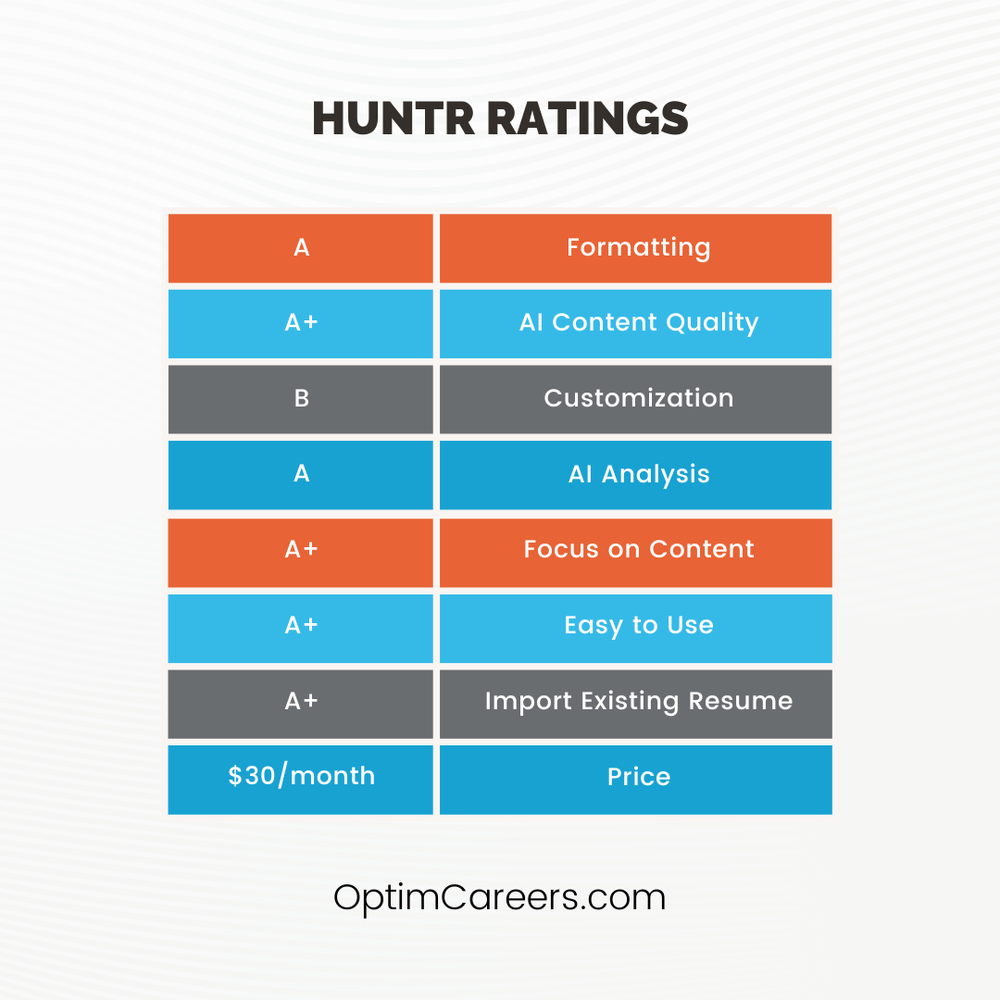 HUNTR RATINGS

| A | Formatting |
|---|---|
| A+ | AI Content Quality |
| B | Customization |
| A | AI Analysis |
| A+ | Focus on Content |
| A+ | Easy to Use |
| A+ | Import Existing Resume |
| \$30/month | Price |

OptimCareers.com